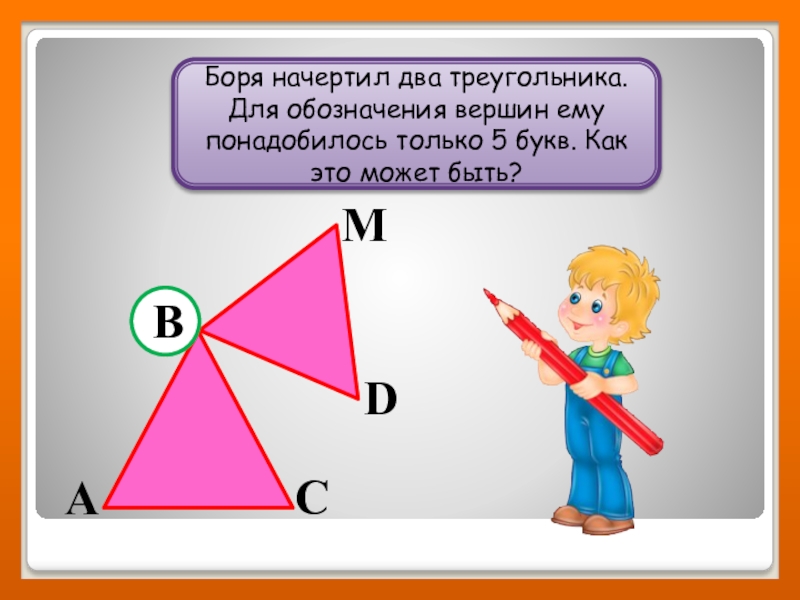 Боря начертил два треугольника. Для обозначения вершин ему понадобилось только 5 букв. Как это может быть?

M

B

D

A

C